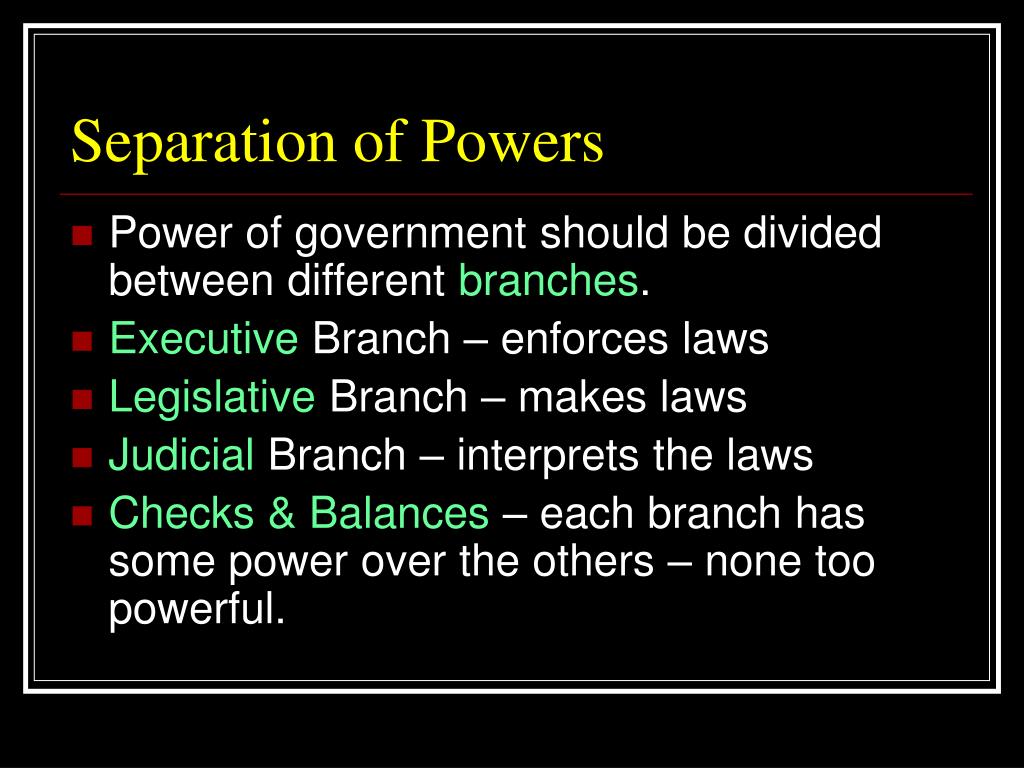 Separation of Powers

- Power of government should be divided between different branches.
- Executive Branch – enforces laws
- Legislative Branch – makes laws
- Judicial Branch – interprets the laws
- Checks & Balances – each branch has some power over the others – none too powerful.